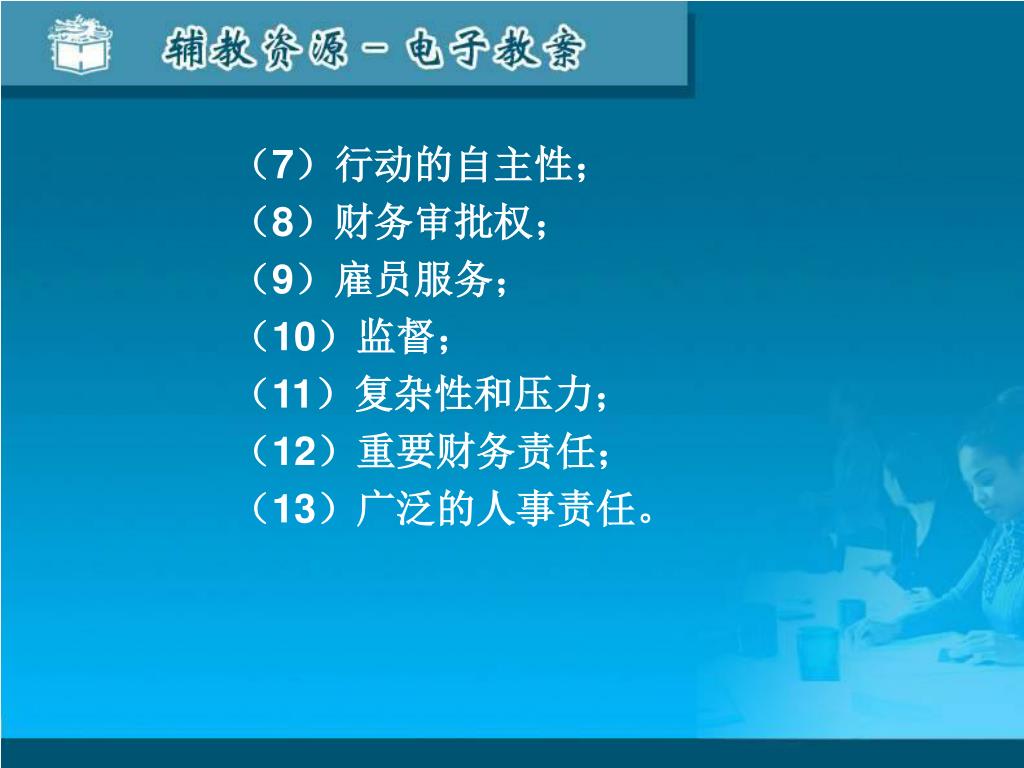 辅教资源－电子教案

（7）行动的自主性；
（8）财务审批权；
（9）雇员服务；
（10）监督；
（11）复杂性和压力；
（12）重要财务责任；
（13）广泛的人事责任。